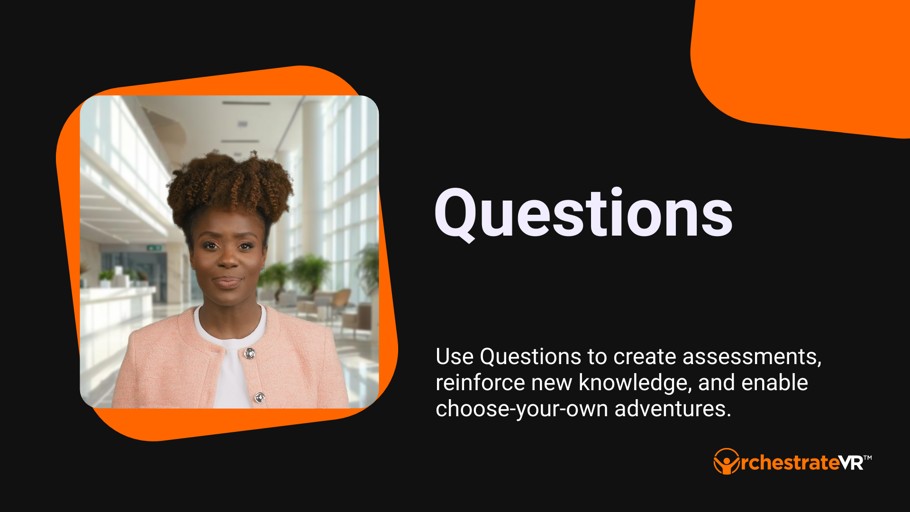 Questions

Use Questions to create assessments, reinforce new knowledge, and enable choose-your-own adventures.

OrchestrateVR™